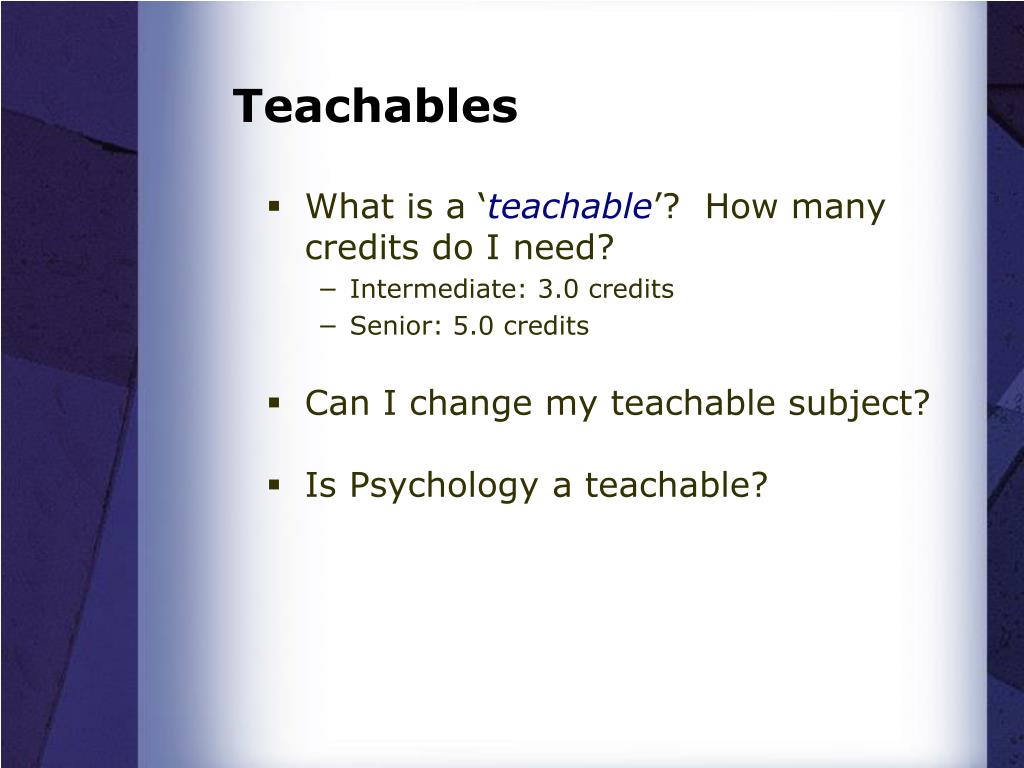 Teachables

▪ What is a ‘teachable’?  How many credits do I need?
– Intermediate: 3.0 credits
– Senior: 5.0 credits

▪ Can I change my teachable subject?

▪ Is Psychology a teachable?